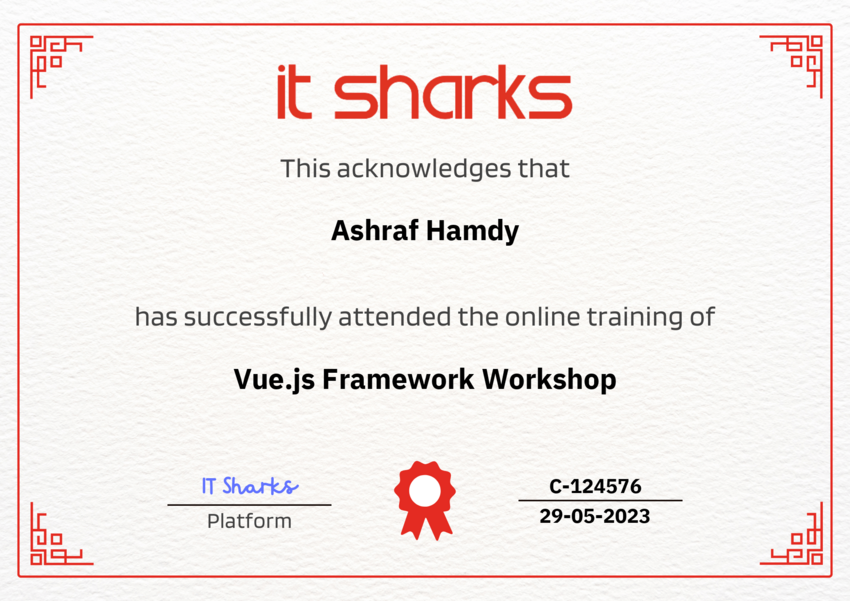 it sharks

This acknowledges that

Ashraf Hamdy

has successfully attended the online training of

Vue.js Framework Workshop

IT Sharks
Platform

C-124576
29-05-2023